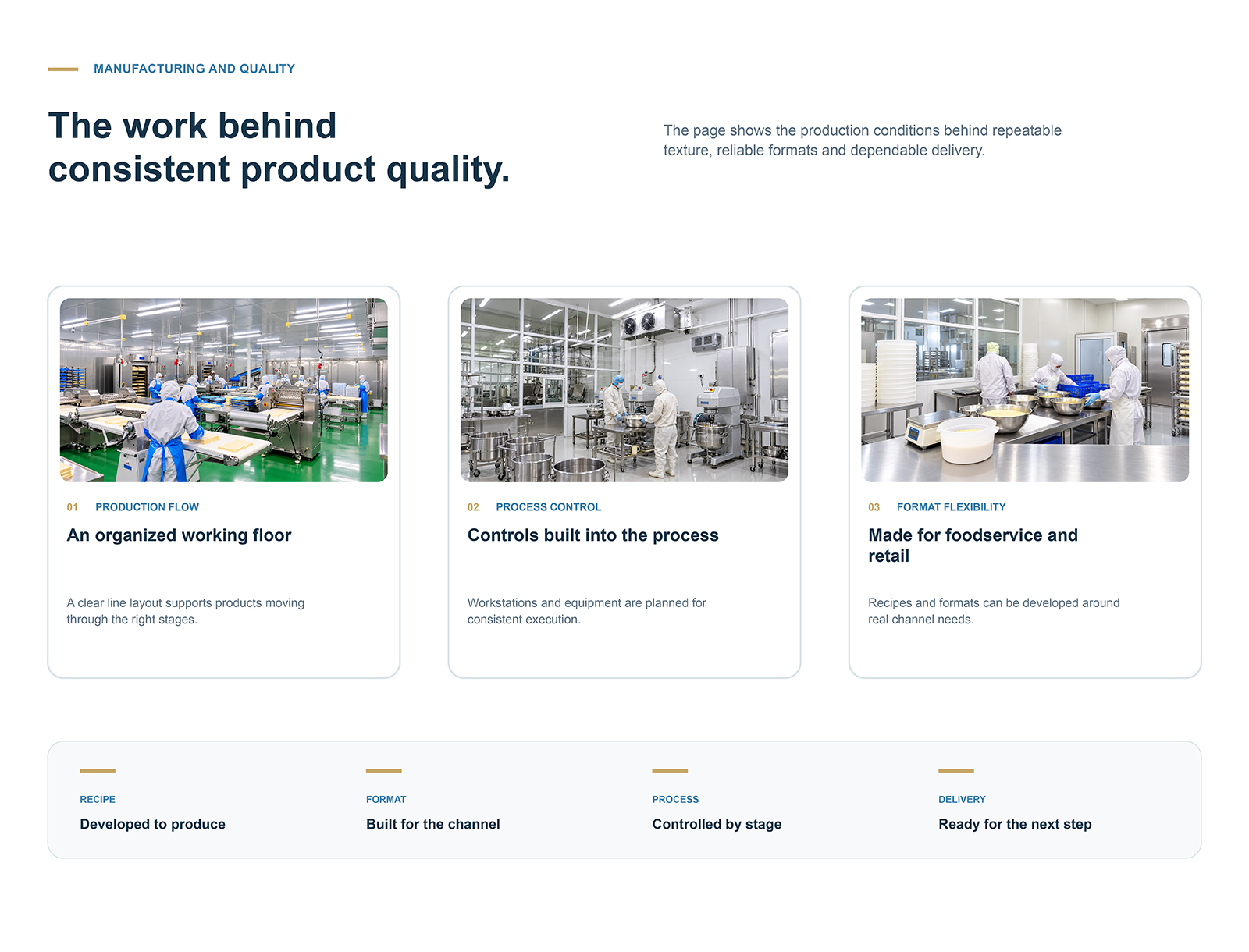 MANUFACTURING AND QUALITY

The work behind consistent product quality.

The page shows the production conditions behind repeatable texture, reliable formats and dependable delivery.

01 PRODUCTION FLOW

An organized working floor

A clear line layout supports products moving through the right stages.

02 PROCESS CONTROL

Controls built into the process

Workstations and equipment are planned for consistent execution.

03 FORMAT FLEXIBILITY

Made for foodservice and retail

Recipes and formats can be developed around real channel needs.

RECIPE

Developed to produce

FORMAT

Built for the channel

PROCESS

Controlled by stage

DELIVERY

Ready for the next step